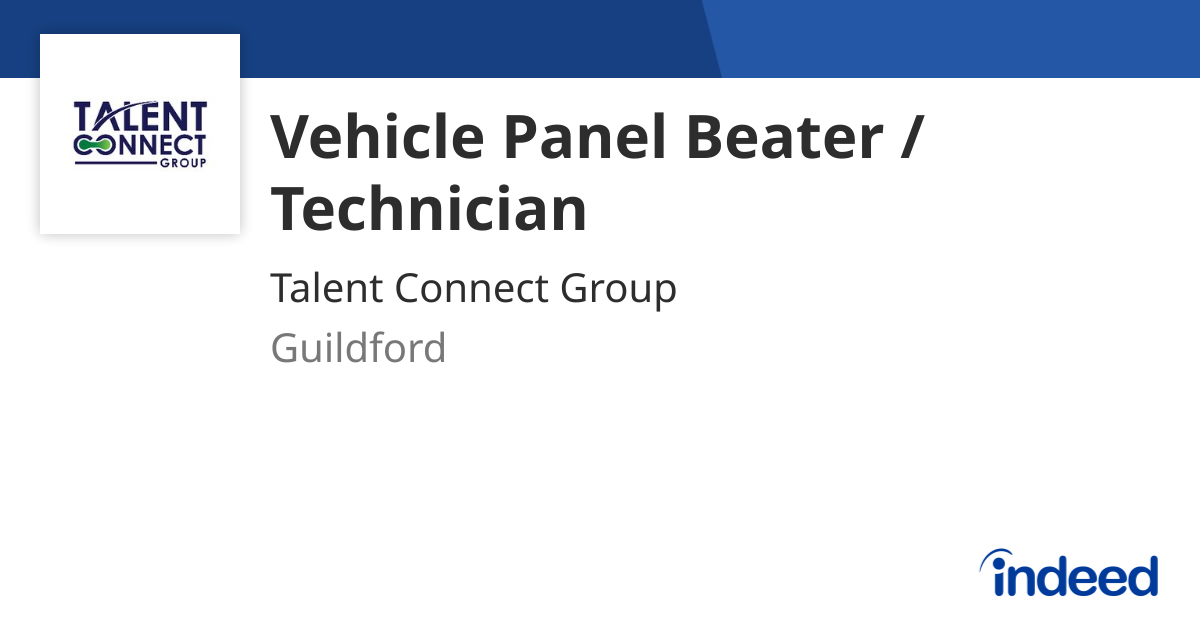 TALENT CONNECT GROUP

Vehicle Panel Beater / Technician

Talent Connect Group

Guildford

indeed